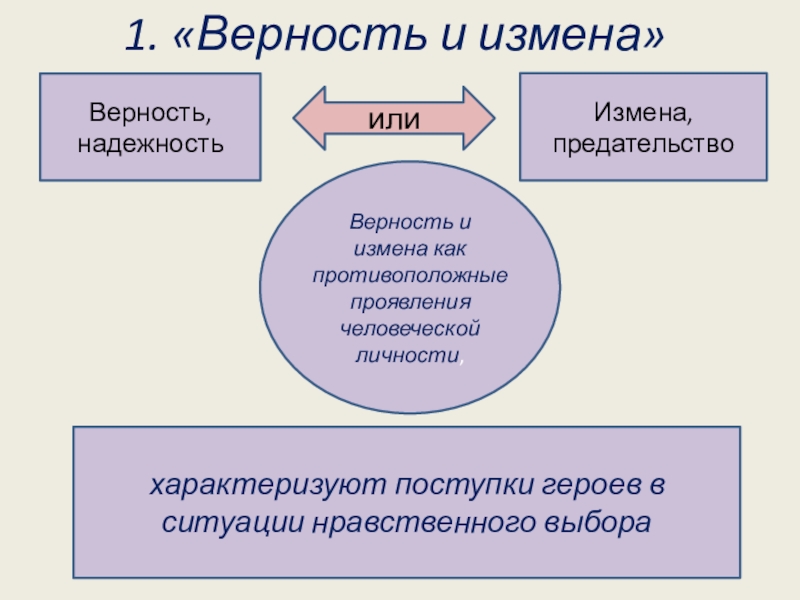 1. «Верность и измена»

Верность, надежность

или

Измена, предательство

Верность и измена как противоположные проявления человеческой личности,

характеризуют поступки героев в ситуации нравственного выбора